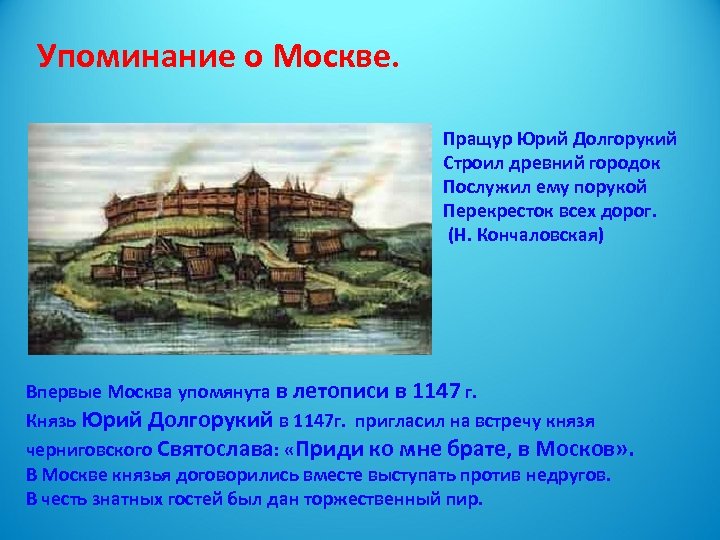 Упоминание о Москве.

Пращур Юрий Долгорукий
Строил древний городок
Послужил ему порукой
Перекресток всех дорог.
(Н. Кончаловская)

Впервые Москва упомянута в летописи в 1147 г.
Князь Юрий Долгорукий в 1147г. пригласил на встречу князя черниговского Святослава: «Приди ко мне брате, в Москов».
В Москве князья договорились вместе выступать против недругов.
В честь знатных гостей был дан торжественный пир.